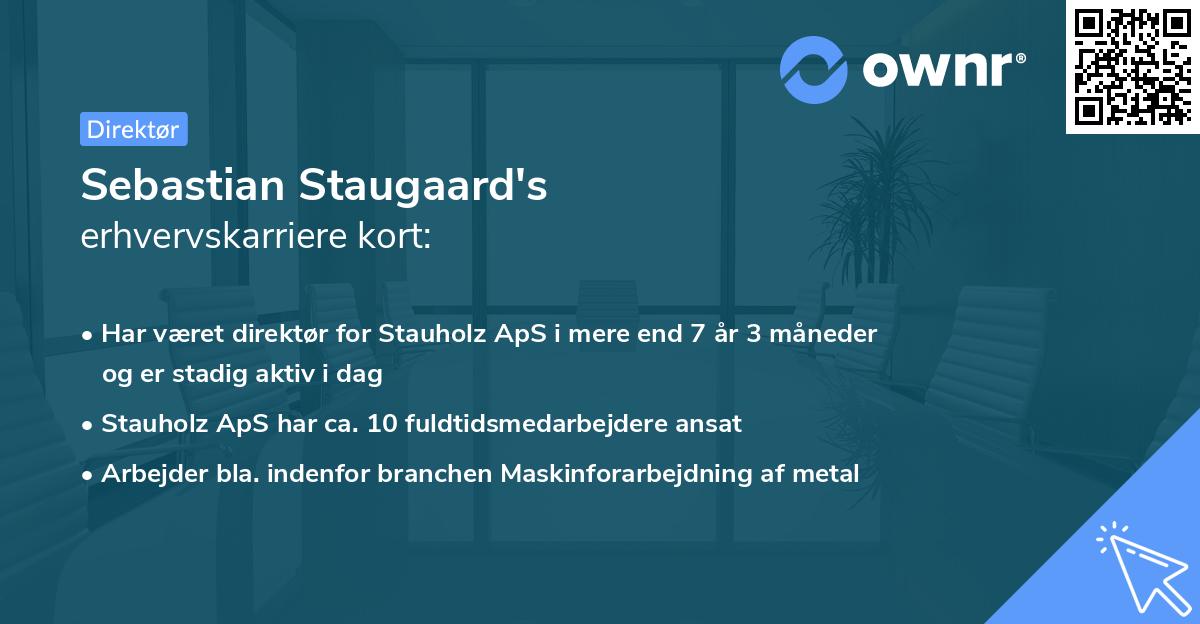 ownr®

Direktør

Sebastian Staugaard's
erhvervskarriere kort:

• Har været direktør for Stauholz ApS i mere end 7 år 3 måneder og er stadig aktiv i dag
• Stauholz ApS har ca. 10 fuldtidsmedarbejdere ansat
• Arbejder bla. indenfor branchen Maskinforarbejdning af metal